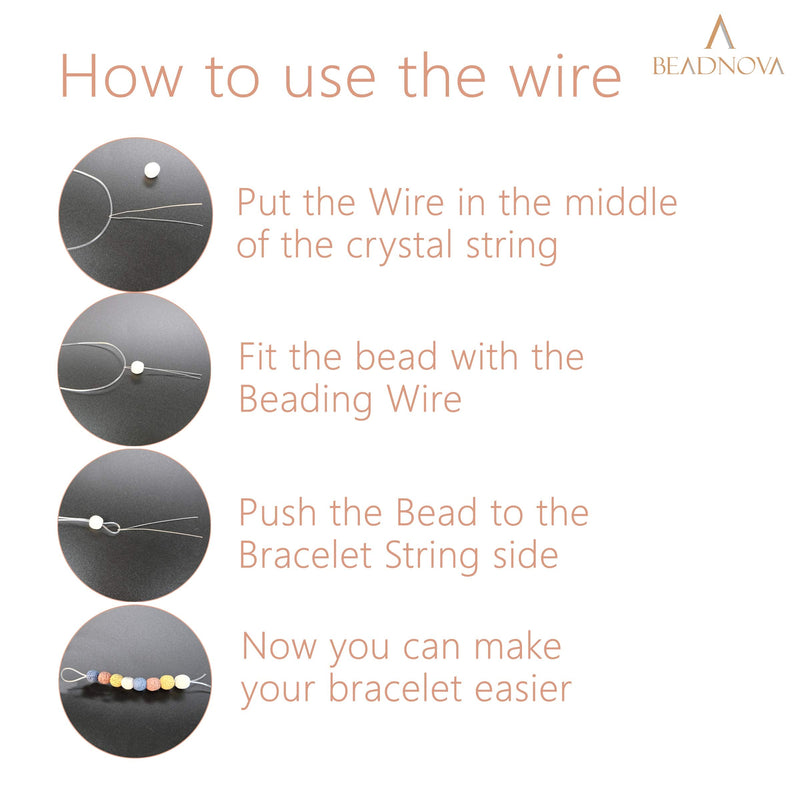 How to use the wire

BEADNOVA

Put the Wire in the middle of the crystal string

Fit the bead with the Beading Wire

Push the Bead to the Bracelet String side

Now you can make your bracelet easier